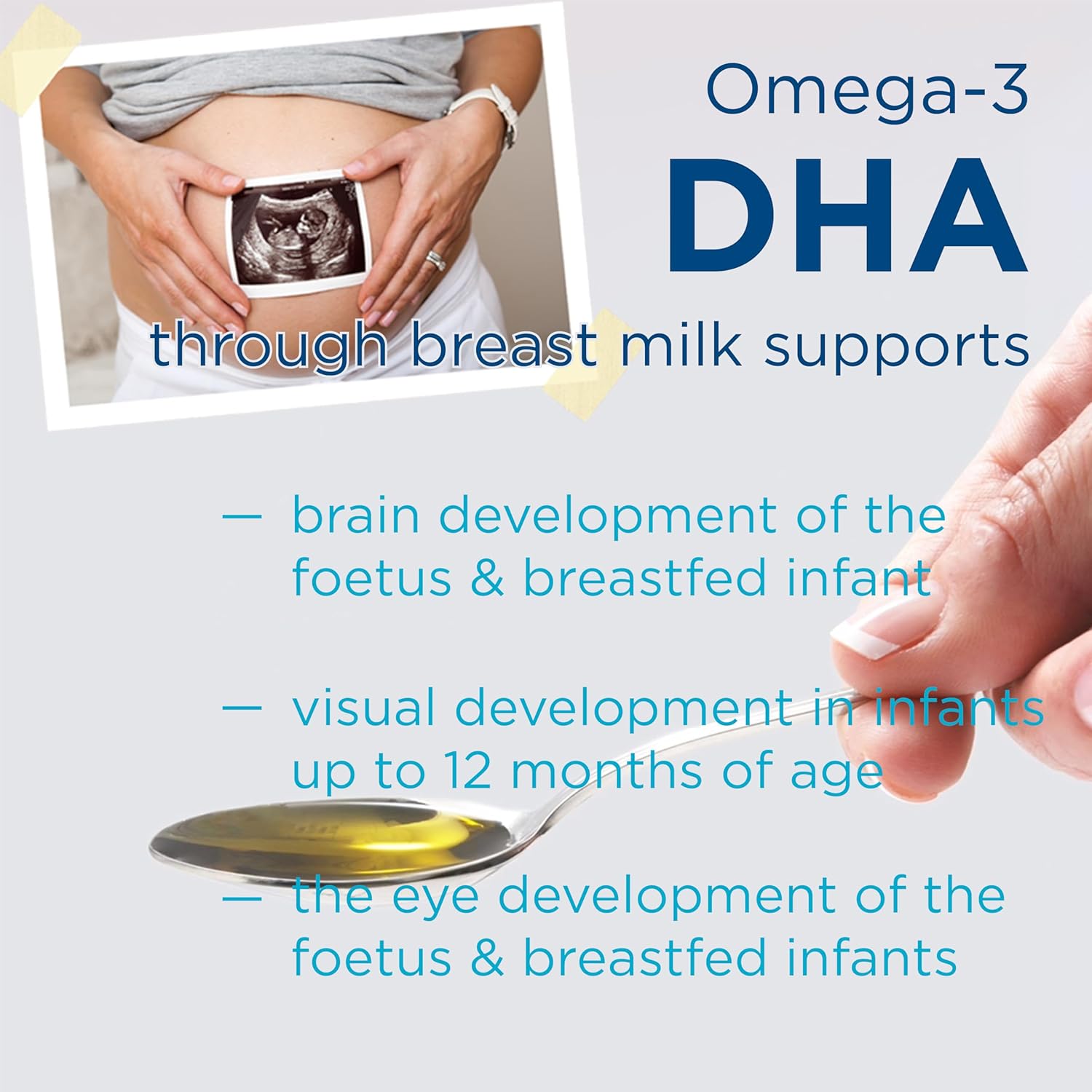 Omega-3
DHA
through breast milk supports

— brain development of the foetus & breastfed infant

— visual development in infants up to 12 months of age

— the eye development of the foetus & breastfed infants